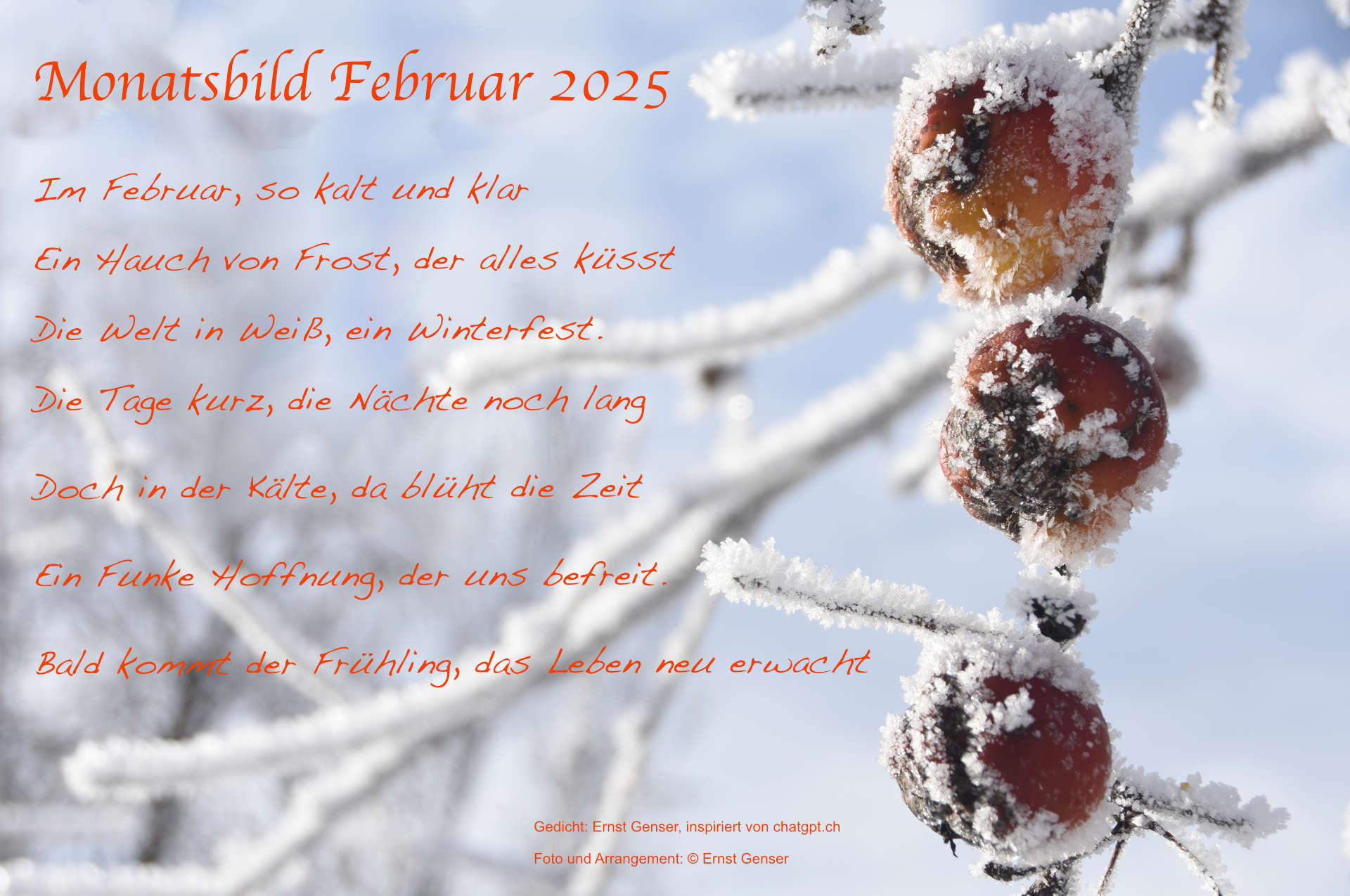 Monatsbild Februar 2025

Im Februar, so kalt und klar

Ein Hauch von Frost, der alles küsst

Die Welt in Weiß, ein Winterfest.

Die Tage kurz, die Nächte noch lang

Doch in der Kälte, da blüht die Zeit

Ein Funke Hoffnung, der uns befreit.

Bald kommt der Frühling, das Leben neu erwacht

Gedicht: Ernst Genser, inspiriert von chatgpt.ch

Foto und Arrangement: © Ernst Genser